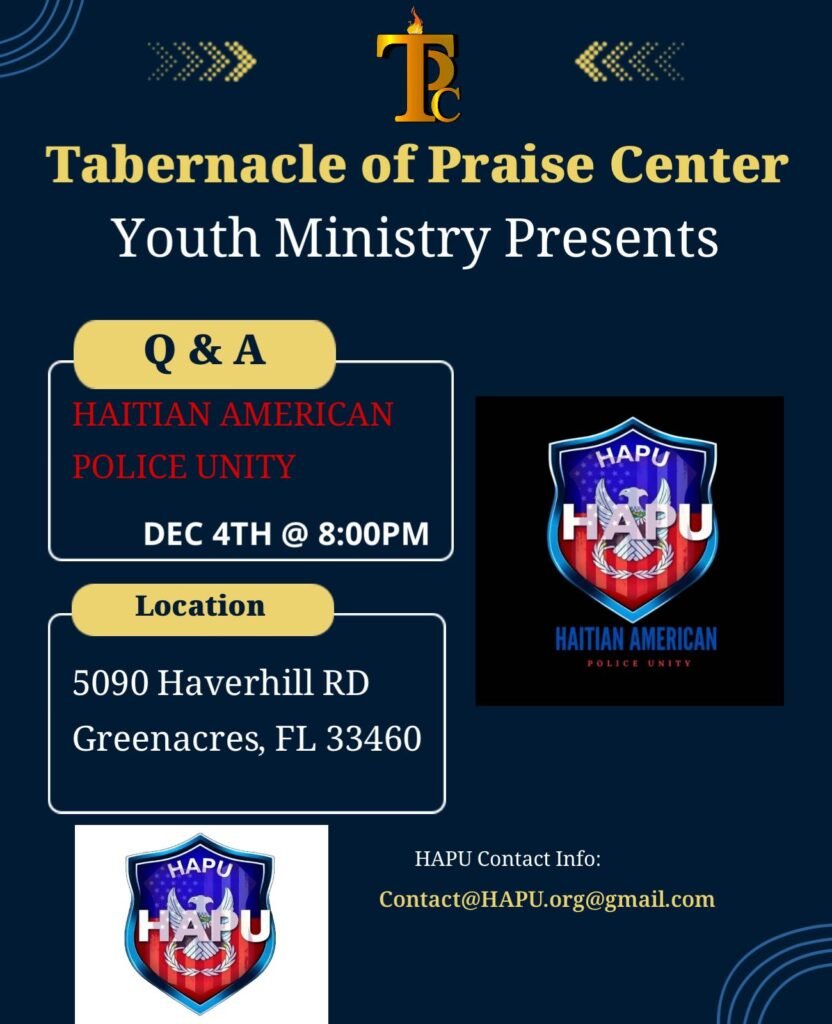 TPC

Tabernacle of Praise Center
Youth Ministry Presents

Q & A

HAITIAN AMERICAN POLICE UNITY

DEC 4TH @ 8:00PM

HAPU
HAPU
HAITIAN AMERICAN
POLICE UNITY

Location

5090 Haverhill RD
Greenacres, FL 33460

HAPU
HAPU

HAPU Contact Info:
Contact@HAPU.org@gmail.com